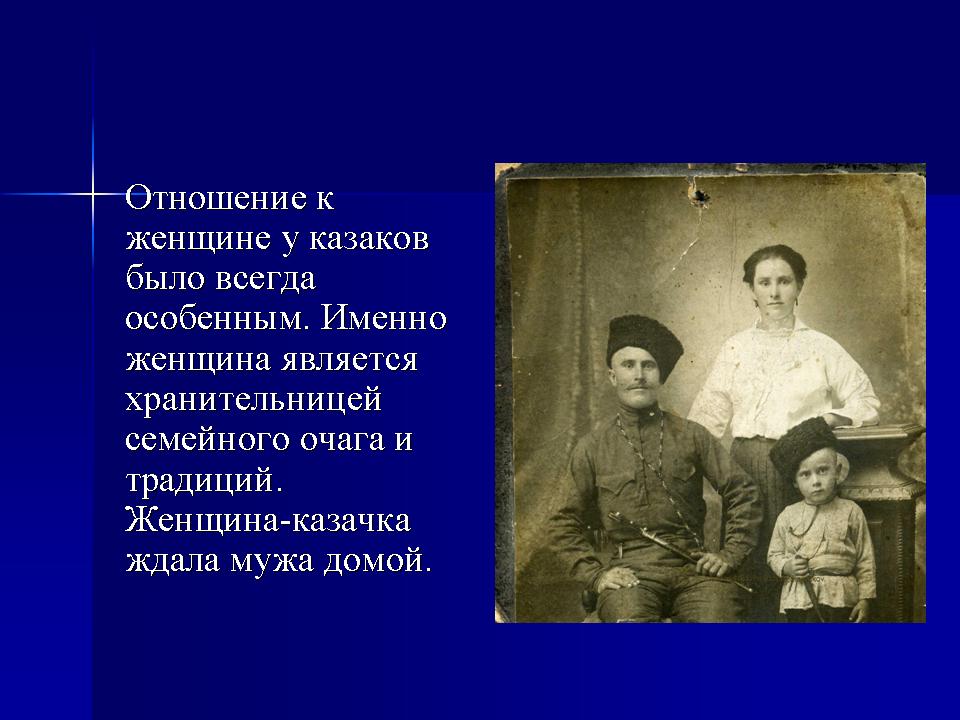 Отношение к женщине у казаков было всегда особенным. Именно женщина является хранительницей семейного очага и традиций. Женщина-казачка ждала мужа домой.